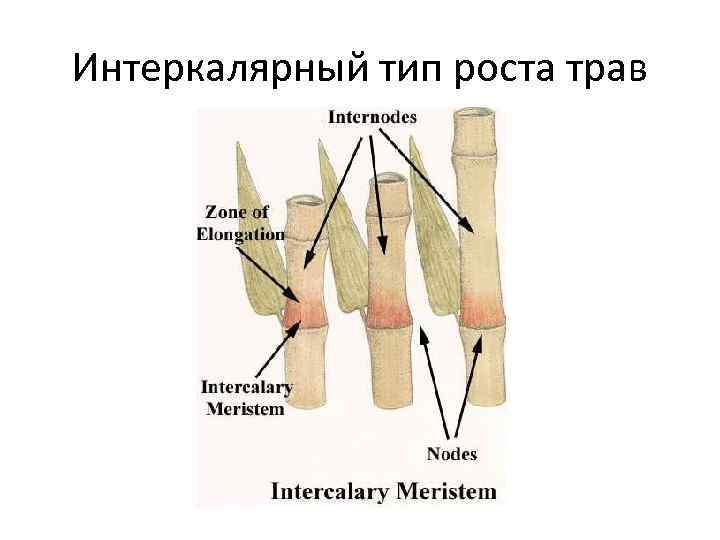 Интеркалярный тип роста трав

Internodes

Zone of Elongation

Intercalary Meristem

Nodes

Intercalary Meristem